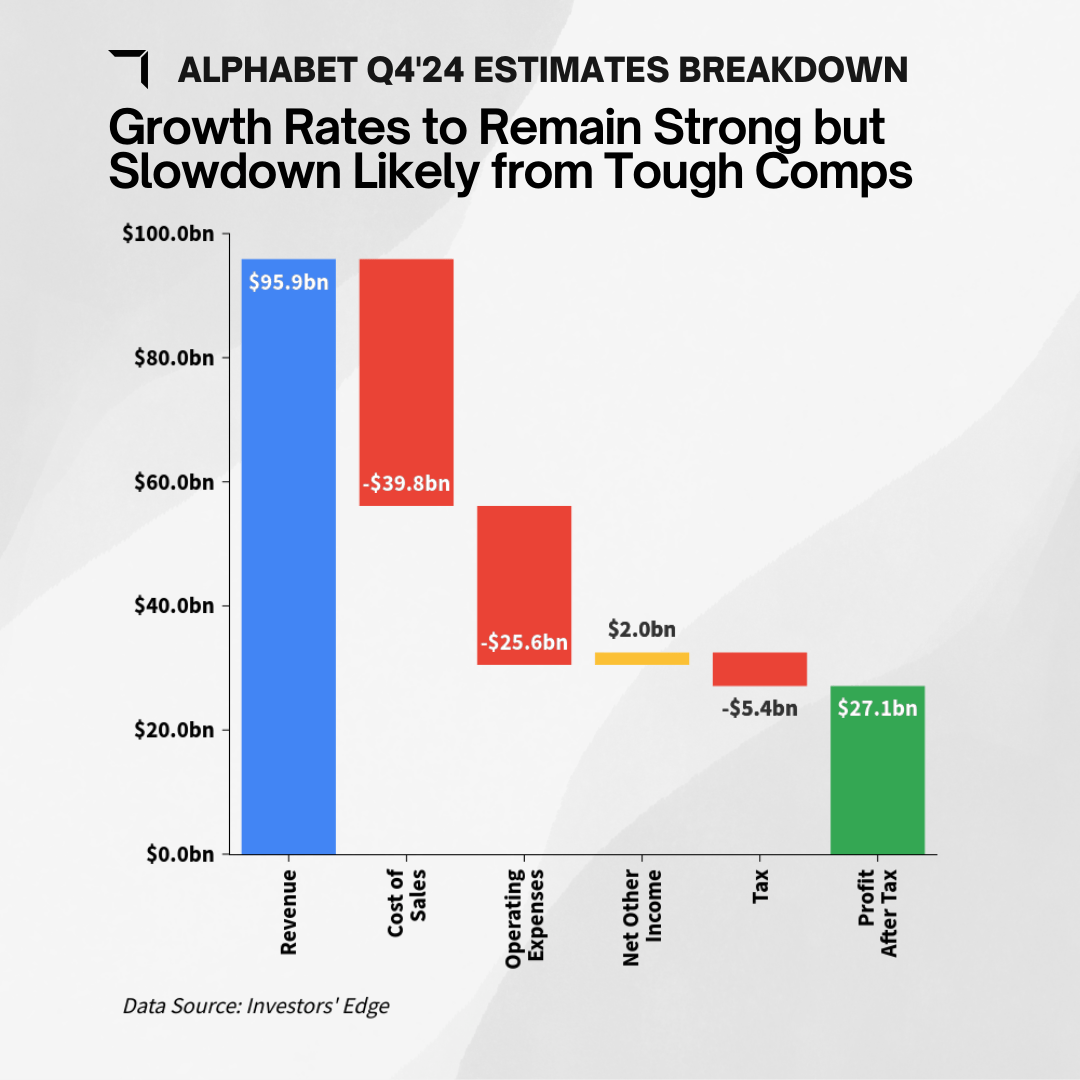 ALPHABET Q4'24 ESTIMATES BREAKDOWN

Growth Rates to Remain Strong but Slowdown Likely from Tough Comps

$100.0bn
$80.0bn
$60.0bn
$40.0bn
$20.0bn
$0.0bn

$95.9bn
-$39.8bn
-$25.6bn
$2.0bn
-$5.4bn
$27.1bn

Revenue
Cost of Sales
Operating Expenses
Net Other Income
Tax
Profit After Tax

Data Source: Investors' Edge